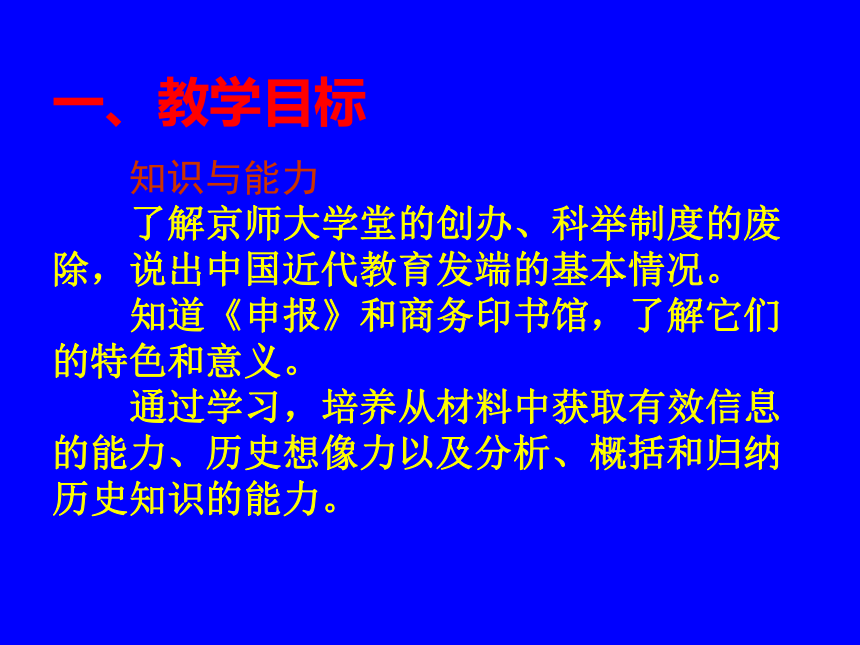 一、教学目标

知识与能力

了解京师大学堂的创办、科举制度的废除，说出中国近代教育发端的基本情况。

知道《申报》和商务印书馆，了解它们的特色和意义。

通过学习，培养从材料中获取有效信息的能力、历史想像力以及分析、概括和归纳历史知识的能力。